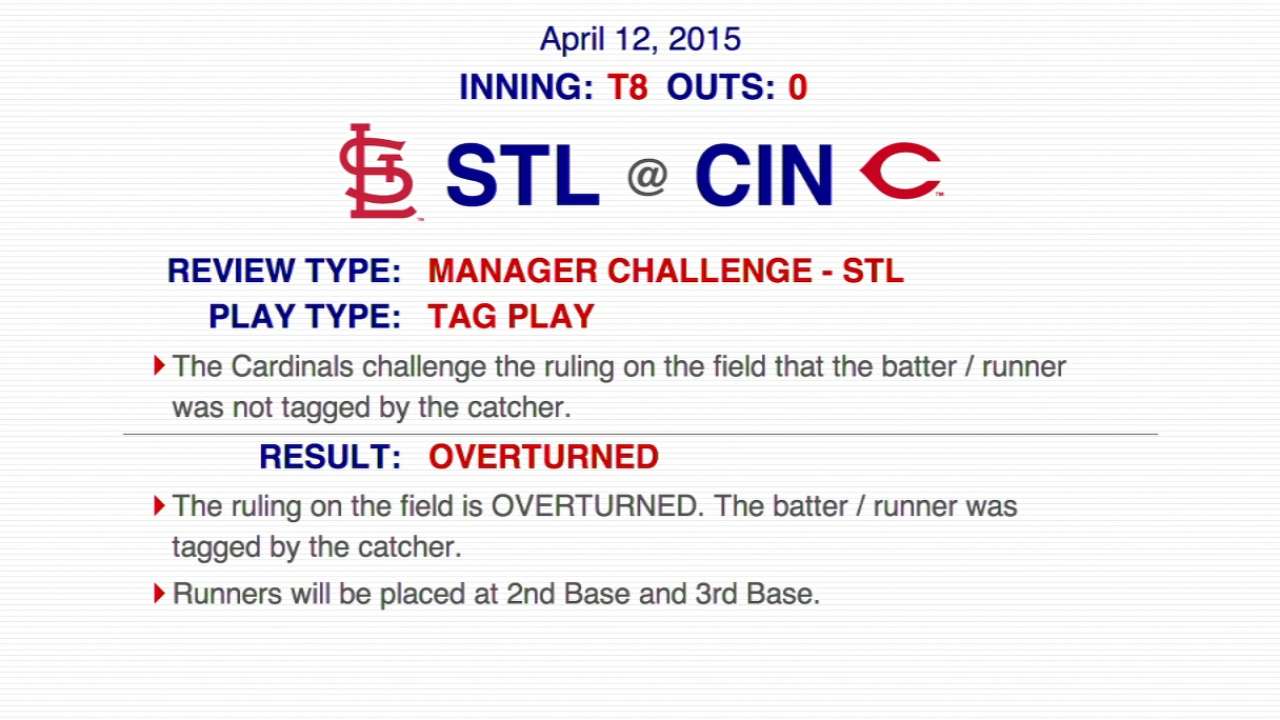 April 12, 2015
INNING: T8 OUTS: 0

STL @ CIN

REVIEW TYPE: MANAGER CHALLENGE - STL
PLAY TYPE: TAG PLAY

The Cardinals challenge the ruling on the field that the batter / runner was not tagged by the catcher.

RESULT: OVERTURNED

The ruling on the field is OVERTURNED. The batter / runner was tagged by the catcher.

Runners will be placed at 2nd Base and 3rd Base.